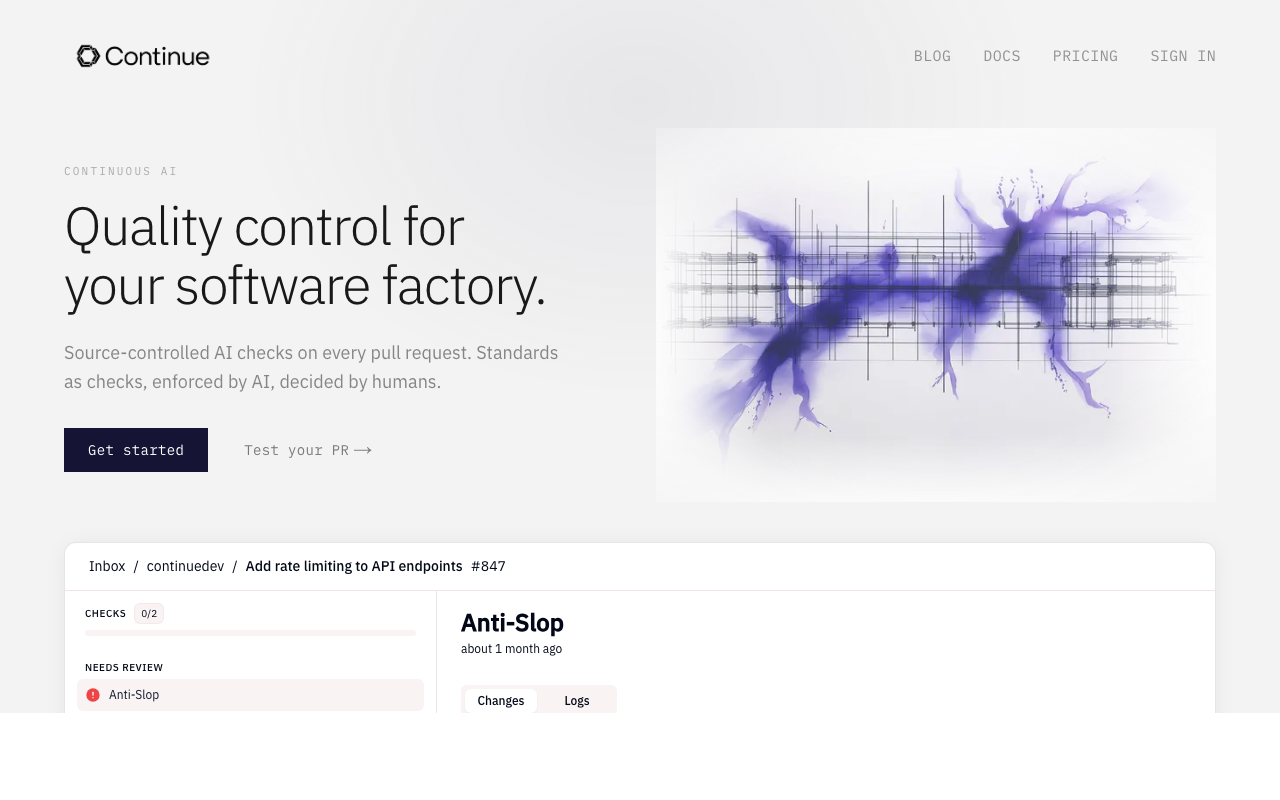 Continue

BLOG DOCS PRICING SIGN IN

CONTINUOUS AI

Quality control for your software factory.

Source-controlled AI checks on every pull request. Standards as checks, enforced by AI, decided by humans.

Get started

Test your PR ⟶

Inbox / continuedev / Add rate limiting to API endpoints #847

CHECKS 0/2

NEEDS REVIEW

Anti-Slop

Anti-Slop

about 1 month ago

Changes Logs